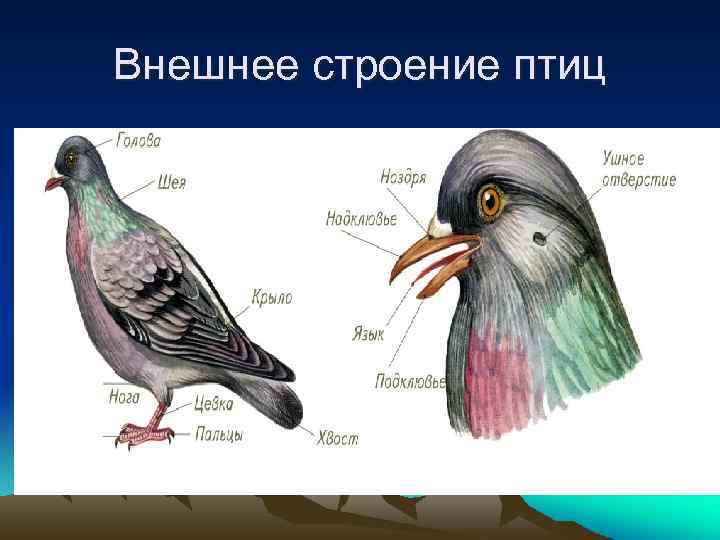 Внешнее строение птиц

Голова
Шея
Крыло
Нога
Цевка
Пальцы
Хвост

Ноздря
Надклювье
Язык
Подклювье
Ушное отверстие